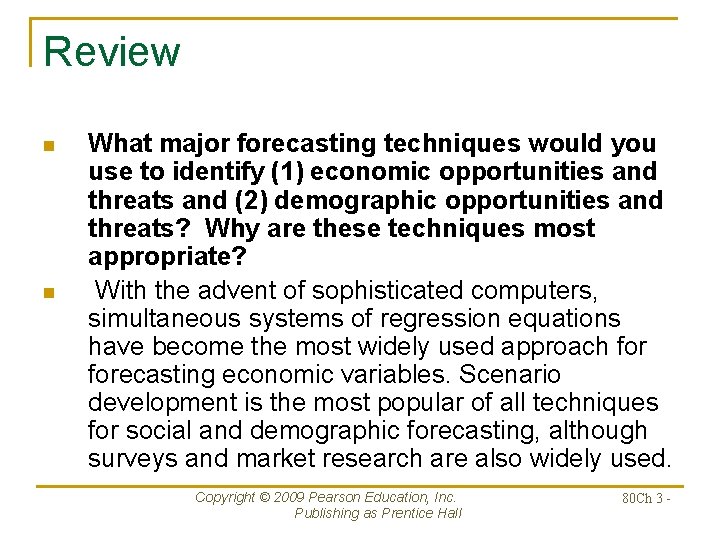 Review

What major forecasting techniques would you use to identify (1) economic opportunities and threats and (2) demographic opportunities and threats? Why are these techniques most appropriate?

With the advent of sophisticated computers, simultaneous systems of regression equations have become the most widely used approach for forecasting economic variables. Scenario development is the most popular of all techniques for social and demographic forecasting, although surveys and market research are also widely used.

Copyright © 2009 Pearson Education, Inc. Publishing as Prentice Hall

80Ch 3 -